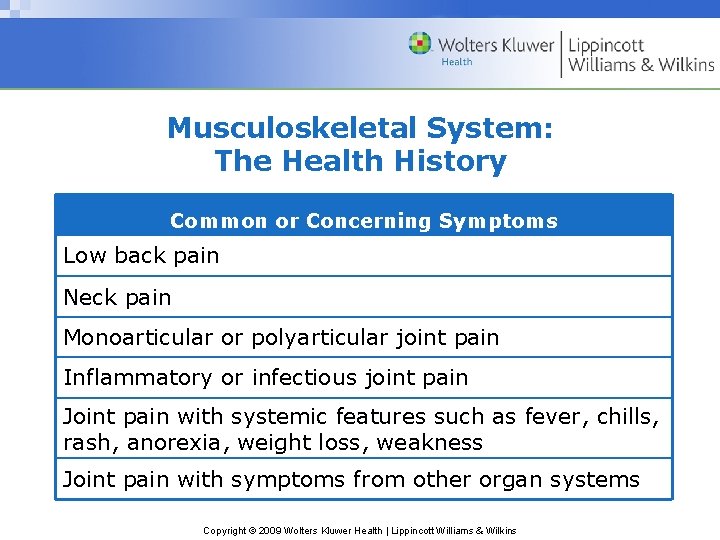 Wolters Kluwer
Health
Lippincott
Williams & Wilkins

Musculoskeletal System:
The Health History

| Common or Concerning Symptoms |
|---|
| Low back pain |
| Neck pain |
| Monoarticular or polyarticular joint pain |
| Inflammatory or infectious joint pain |
| Joint pain with systemic features such as fever, chills, rash, anorexia, weight loss, weakness |
| Joint pain with symptoms from other organ systems |

Copyright © 2009 Wolters Kluwer Health | Lippincott Williams & Wilkins